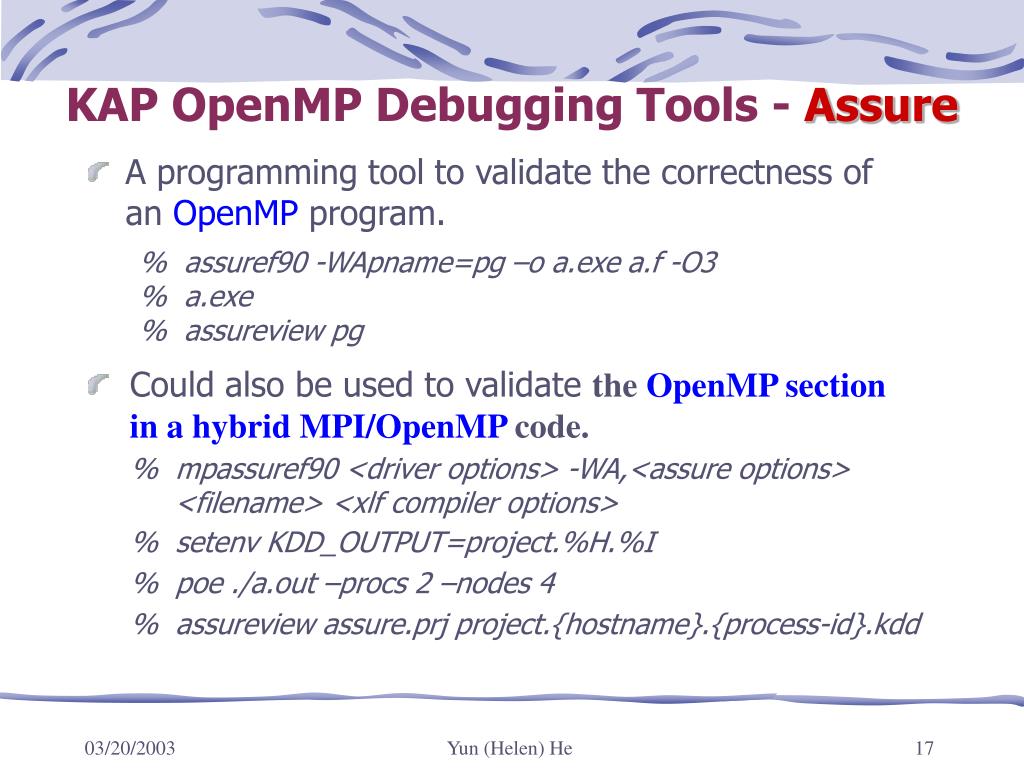 KAP OpenMP Debugging Tools - Assure

A programming tool to validate the correctness of an OpenMP program.

% assuref90 -WApname=pg –o a.exe a.f -O3
% a.exe
% assureview pg

Could also be used to validate the OpenMP section in a hybrid MPI/OpenMP code.

% mpassuref90 <driver options> -WA,<assure options> <filename> <xlf compiler options>

% setenv KDD_OUTPUT=project.%H.%I

% poe ./a.out –procs 2 –nodes 4

% assureview assure.prj project.{hostname}.{process-id}.kdd

03/20/2003

Yun (Helen) He

17